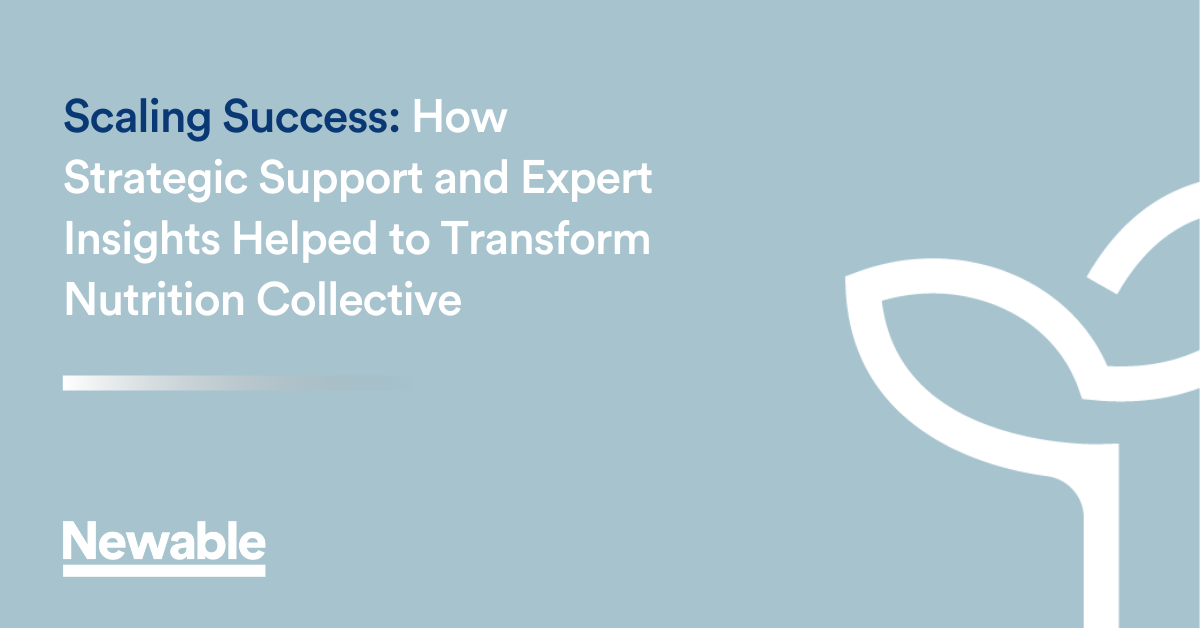 Scaling Success: How Strategic Support and Expert Insights Helped to Transform Nutrition Collective

Newable